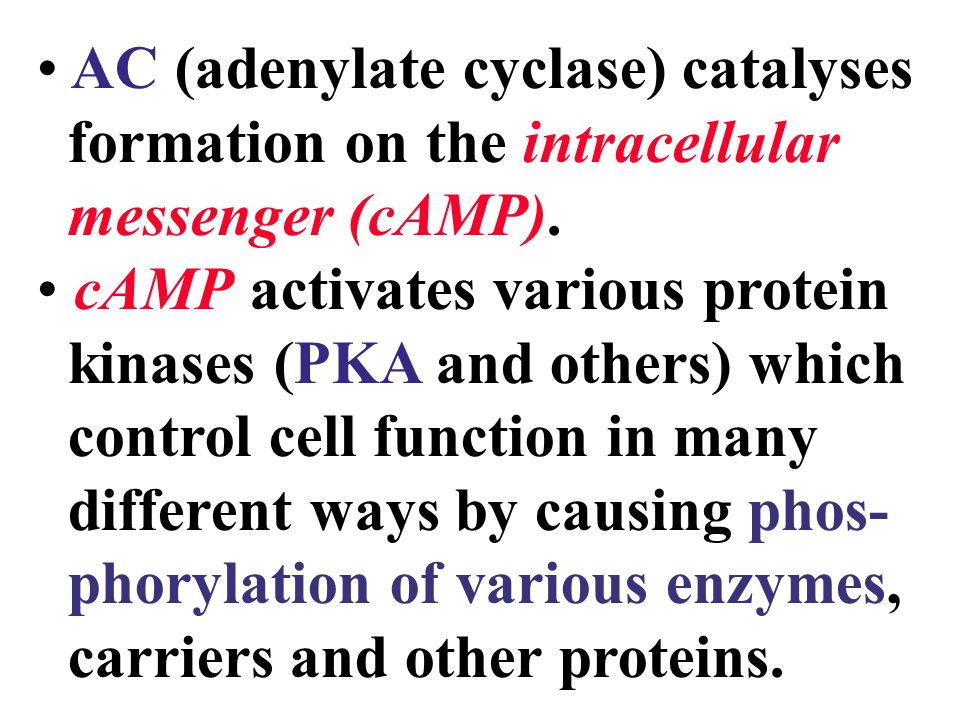 • AC (adenylate cyclase) catalyses formation on the intracellular messenger (cAMP).

• cAMP activates various protein kinases (PKA and others) which control cell function in many different ways by causing phosphorylation of various enzymes, carriers and other proteins.